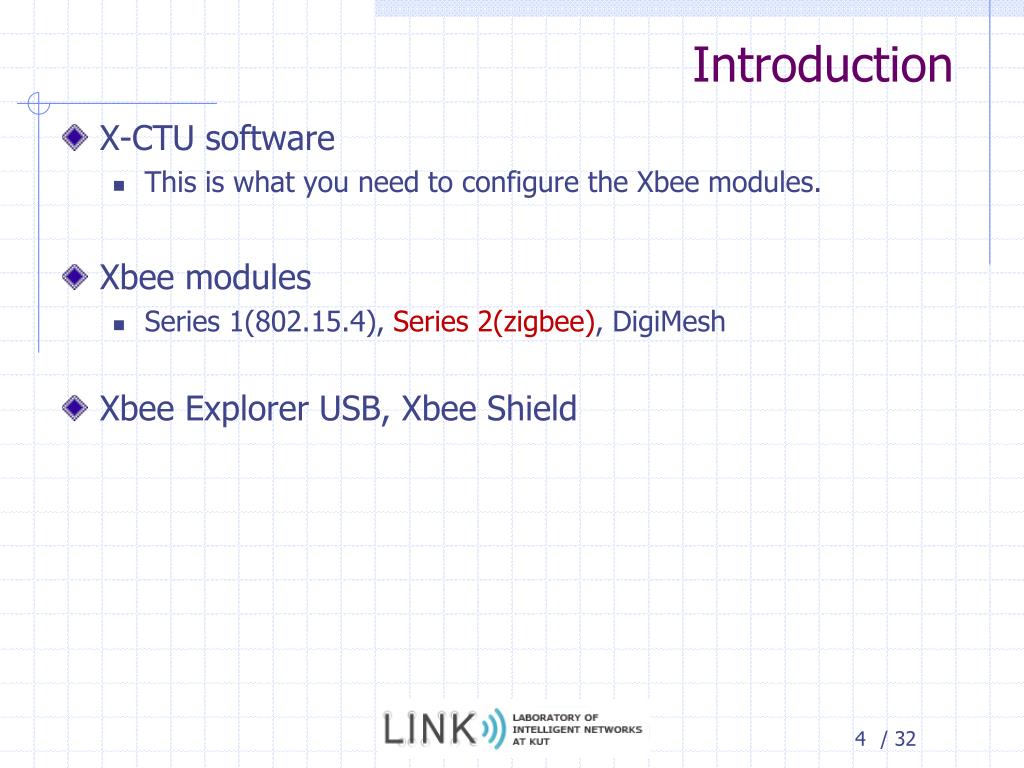 Introduction

X-CTU software

This is what you need to configure the Xbee modules.

Xbee modules

Series 1(802.15.4), Series 2(zigbee), DigiMesh

Xbee Explorer USB, Xbee Shield

LINK LABORATORY OF INTELLIGENT NETWORKS AT KUT

4 / 32